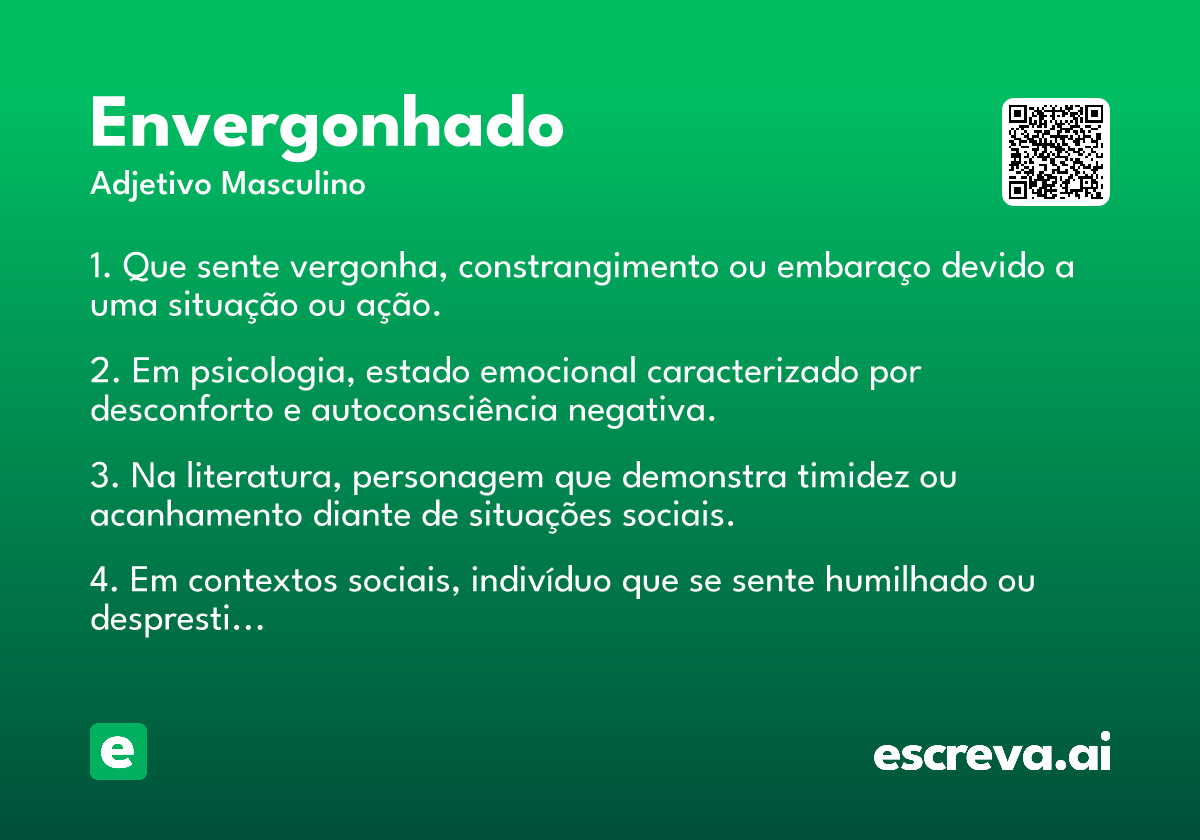 Envergonhado

Adjetivo Masculino

1. Que sente vergonha, constrangimento ou embaraço devido a uma situação ou ação.

2. Em psicologia, estado emocional caracterizado por desconforto e autoconsciência negativa.

3. Na literatura, personagem que demonstra timidez ou acanhamento diante de situações sociais.

4. Em contextos sociais, indivíduo que se sente humilhado ou despresti…

e

escreva.ai